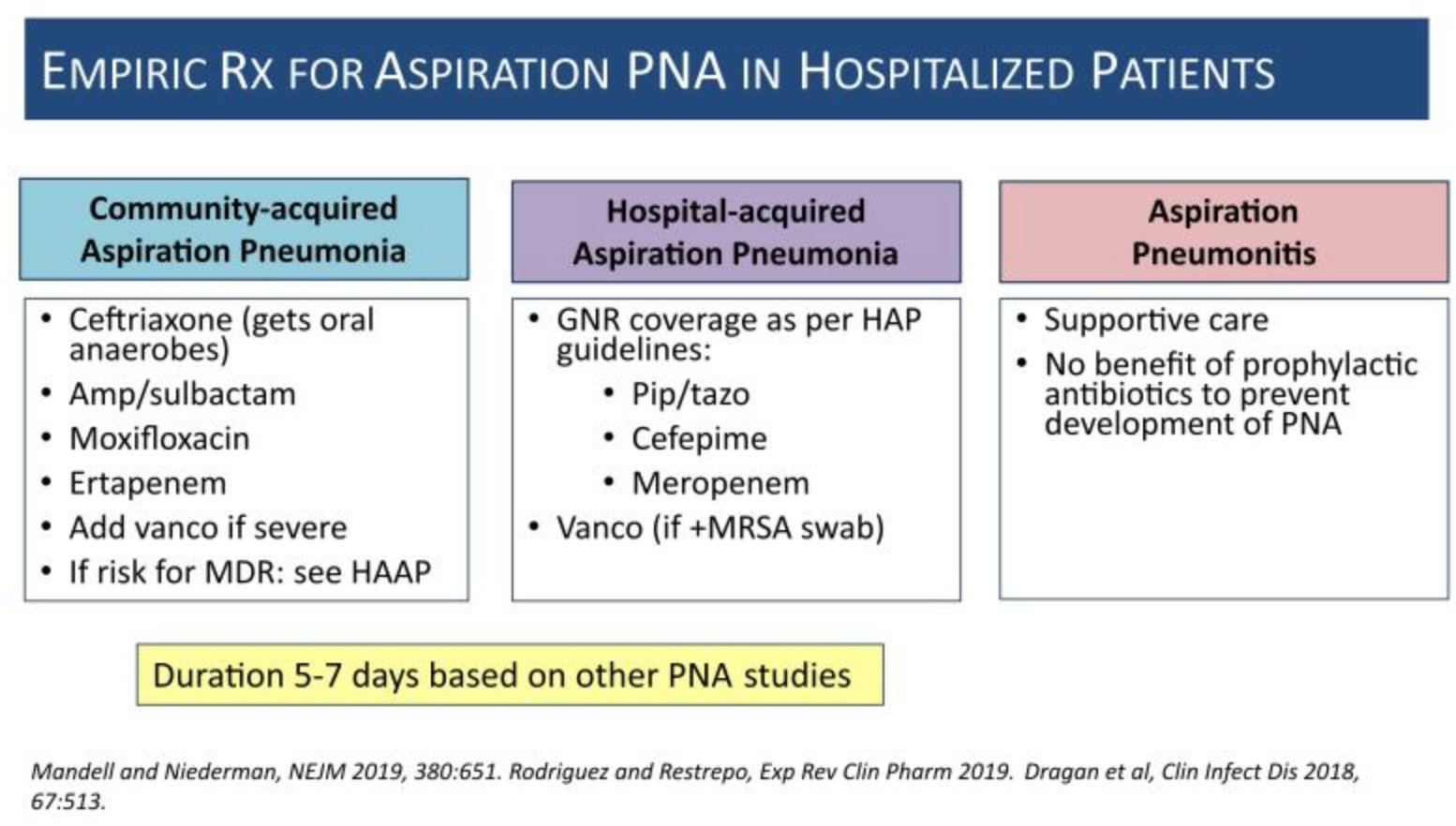 EMPIRIC RX FOR ASPIRATION PNA IN HOSPITALIZED PATIENTS

Community-acquired Aspiration Pneumonia

• Ceftriaxone (gets oral anaerobes)
• Amp/sulbactam
• Moxifloxacin
• Ertapenem
• Add vanco if severe
• If risk for MDR: see HAAP

Hospital-acquired Aspiration Pneumonia

• GNR coverage as per HAP guidelines:
  • Pip/tazo
  • Cefepime
  • Meropenem
• Vanco (if +MRSA swab)

Aspiration Pneumonitis

• Supportive care
• No benefit of prophylactic antibiotics to prevent development of PNA

Duration 5-7 days based on other PNA studies

Mandell and Niederman, NEJM 2019, 380:651. Rodriguez and Restrepo, Exp Rev Clin Pharm 2019. Dragan et al, Clin Infect Dis 2018, 67:513.